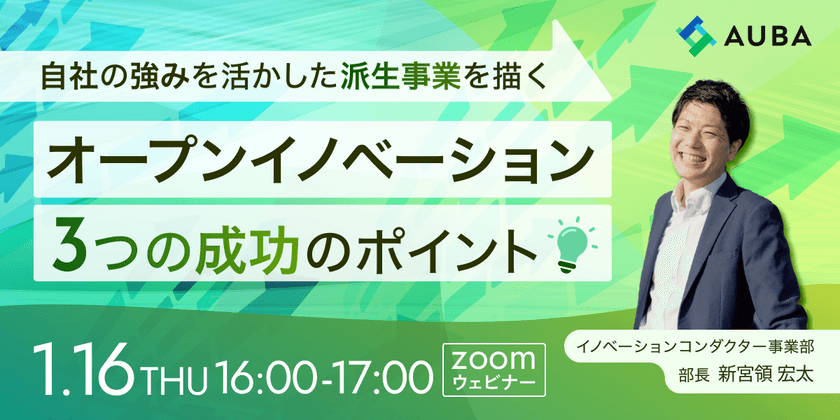 AUBA

自社の強みを活かした派生事業を描く

オープンイノベーション

3つの成功のポイント

1.16 THU 16:00-17:00

zoom
ウェビナー

イノベーションコンダクター事業部
部長 新宮領 宏太